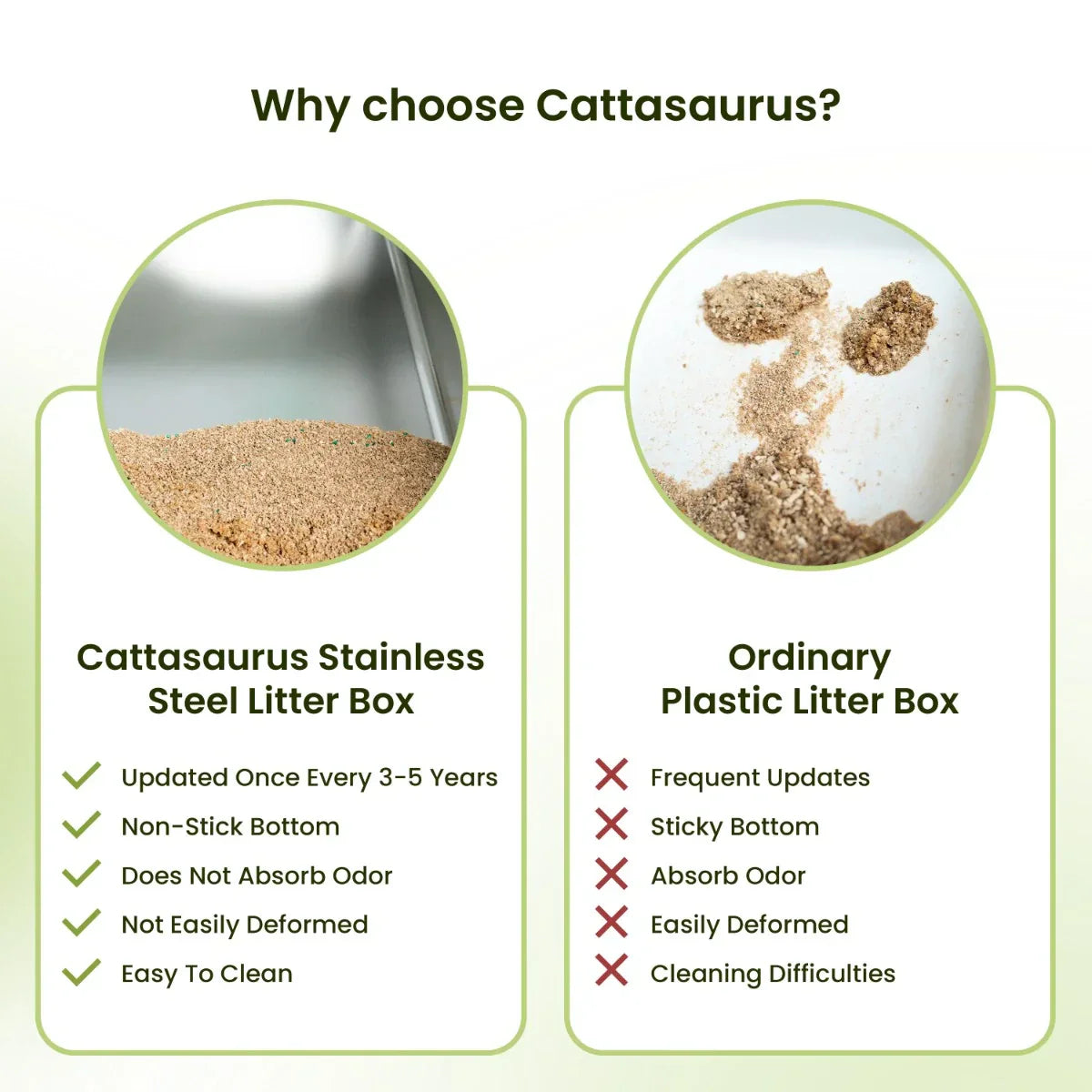 Why choose Cattasaurus?

Cattasaurus Stainless Steel Litter Box

Updated Once Every 3-5 Years
Non-Stick Bottom
Does Not Absorb Odor
Not Easily Deformed
Easy To Clean

Ordinary Plastic Litter Box

Frequent Updates
Sticky Bottom
Absorb Odor
Easily Deformed
Cleaning Difficulties